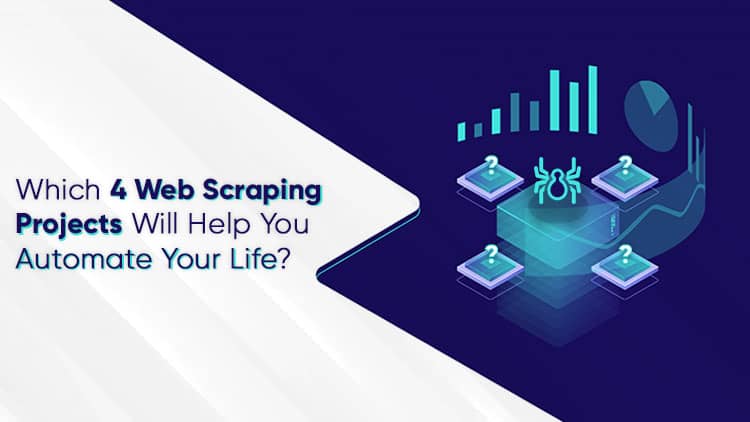 Which 4 Web Scraping Projects Will Help You Automate Your Life?

?
?
?
?